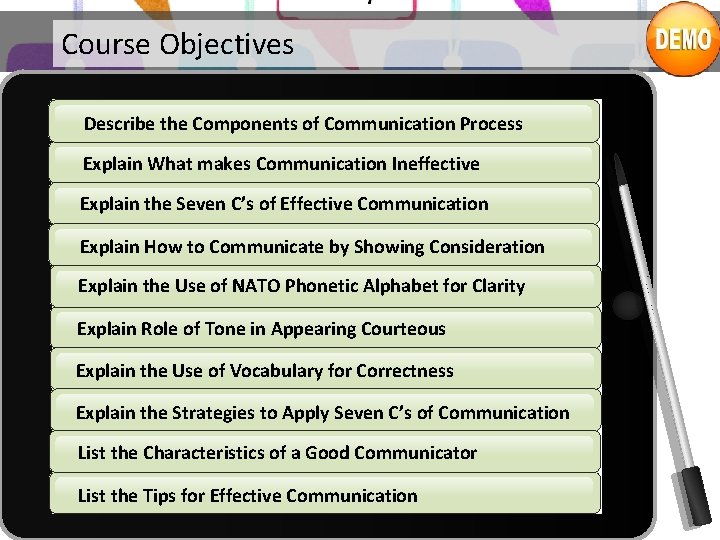 Course Objectives

DEMO

Describe the Components of Communication Process

Explain What makes Communication Ineffective

Explain the Seven C's of Effective Communication

Explain How to Communicate by Showing Consideration

Explain the Use of NATO Phonetic Alphabet for Clarity

Explain Role of Tone in Appearing Courteous

Explain the Use of Vocabulary for Correctness

Explain the Strategies to Apply Seven C's of Communication

List the Characteristics of a Good Communicator

List the Tips for Effective Communication